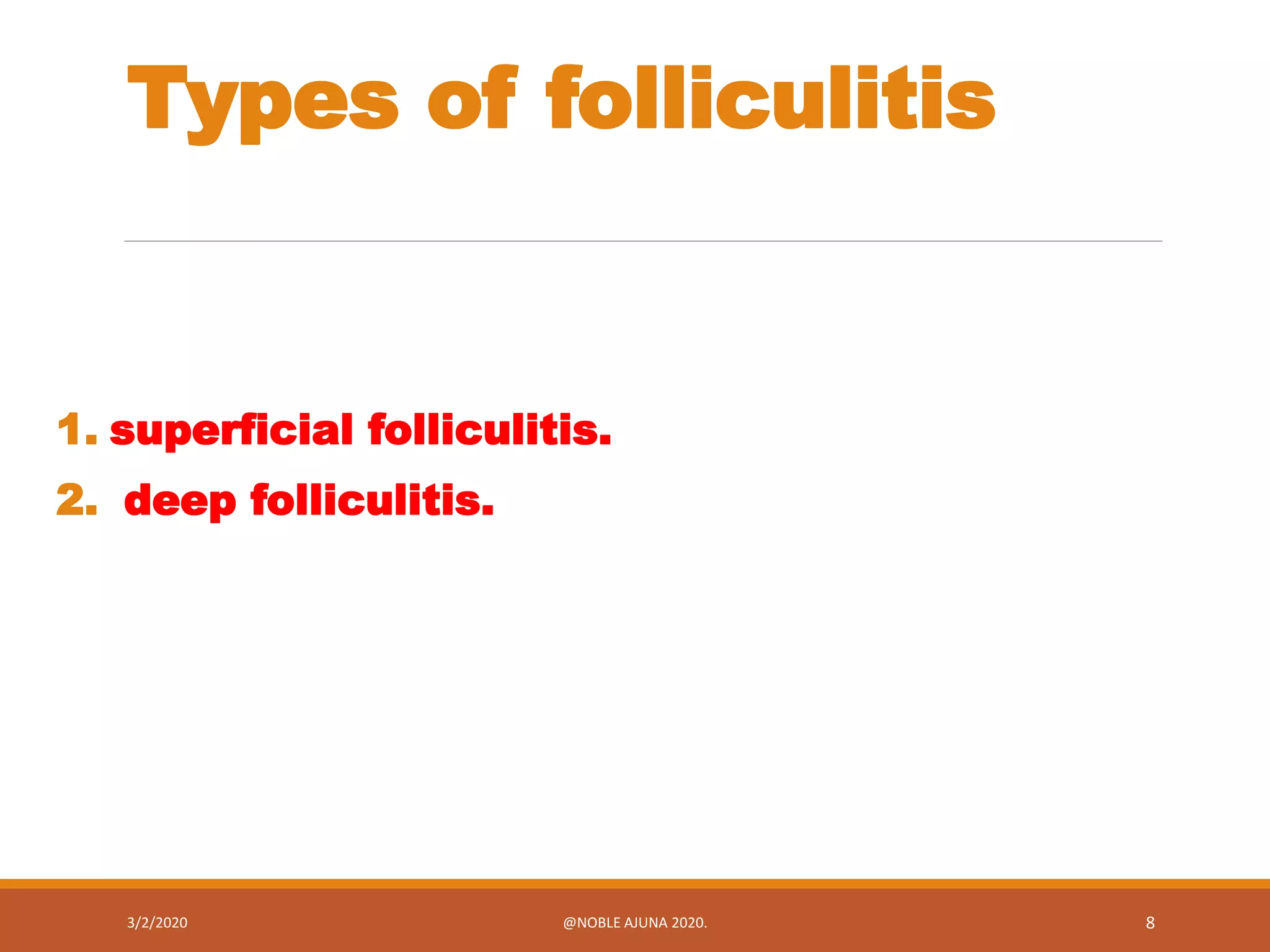 Types of folliculitis

1. superficial folliculitis.
2. deep folliculitis.

3/2/2020
@NOBLE AJUNA 2020.
8